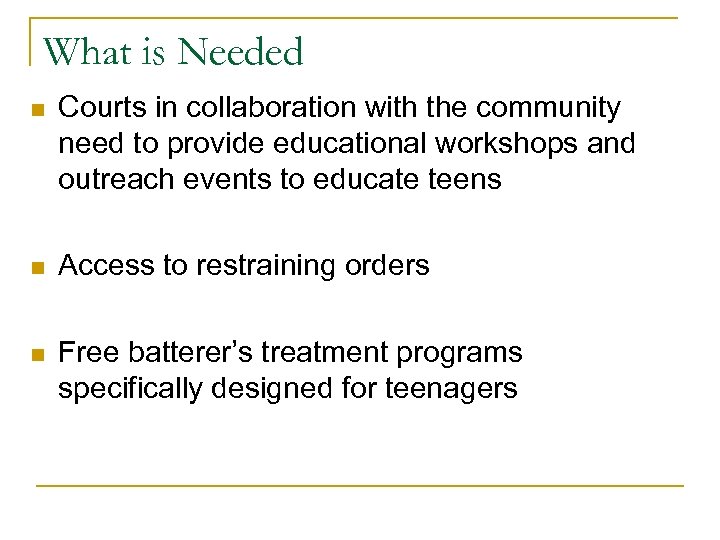 What is Needed

- Courts in collaboration with the community need to provide educational workshops and outreach events to educate teens

- Access to restraining orders

- Free batterer's treatment programs specifically designed for teenagers